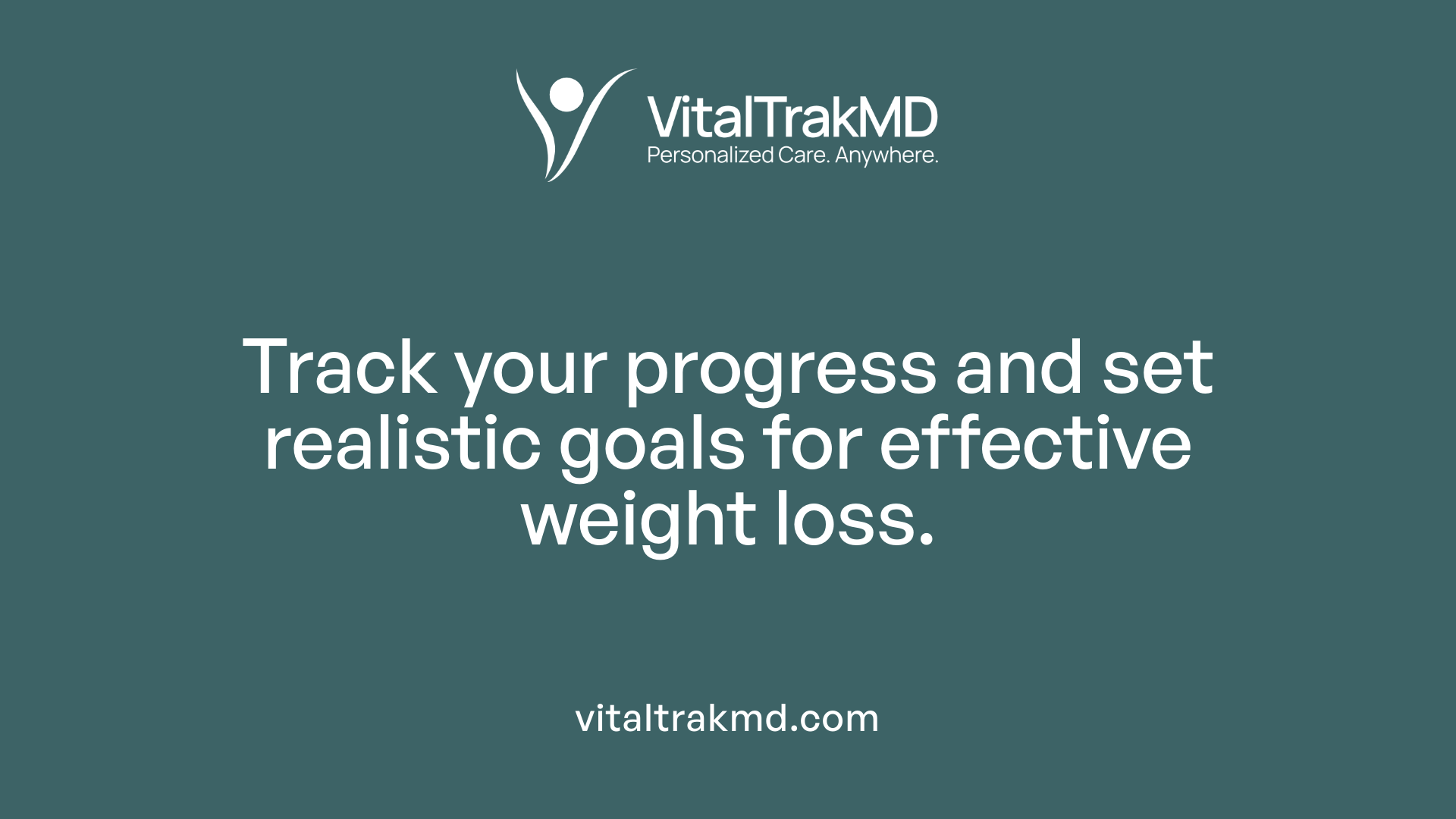 VitalTrakMD
Personalized Care. Anywhere.

Track your progress and set realistic goals for effective weight loss.

vitaltrakmd.com